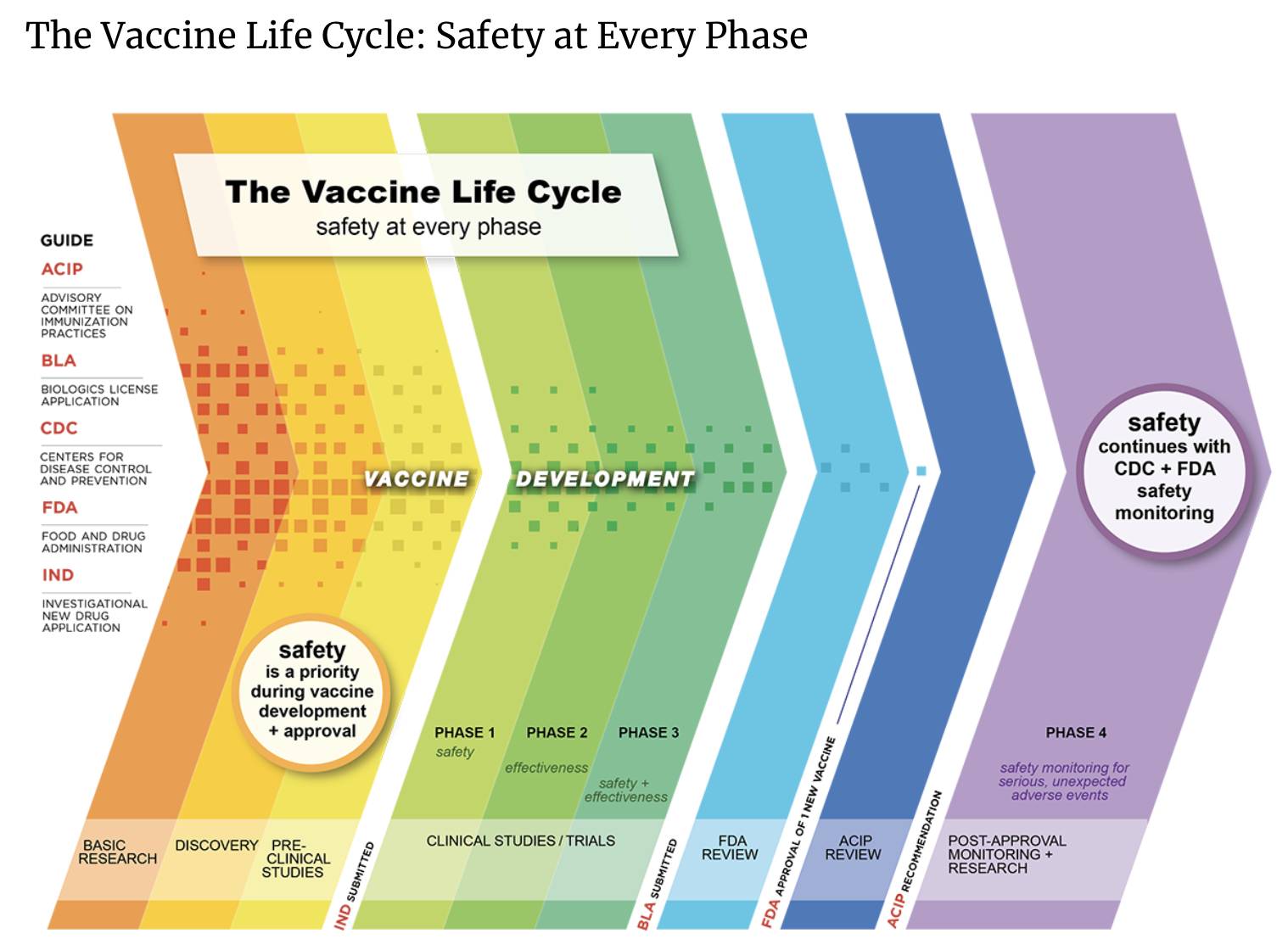 The Vaccine Life Cycle: Safety at Every Phase

The Vaccine Life Cycle
safety at every phase

GUIDE
ACIP
ADVISORY COMMITTEE ON IMMUNIZATION PRACTICES
BLA
BIOLOGICS LICENSE APPLICATION
CDC
CENTERS FOR DISEASE CONTROL AND PREVENTION
FDA
FOOD AND DRUG ADMINISTRATION
IND
INVESTIGATIONAL NEW DRUG APPLICATION

VACCINE DEVELOPMENT

safety is a priority during vaccine development + approval

safety continues with CDC + FDA safety monitoring

PHASE 1
safety
PHASE 2
effectiveness
PHASE 3
safety + effectiveness
PHASE 4
safety monitoring for serious, unexpected adverse events

BASIC RESEARCH
DISCOVERY
PRE-CLINICAL STUDIES
IND SUBMITTED
CLINICAL STUDIES / TRIALS
BLA SUBMITTED
FDA REVIEW
FDA APPROVAL OF 1 NEW VACCINE
ACIP REVIEW
ACIP RECOMMENDATION
POST-APPROVAL MONITORING + RESEARCH